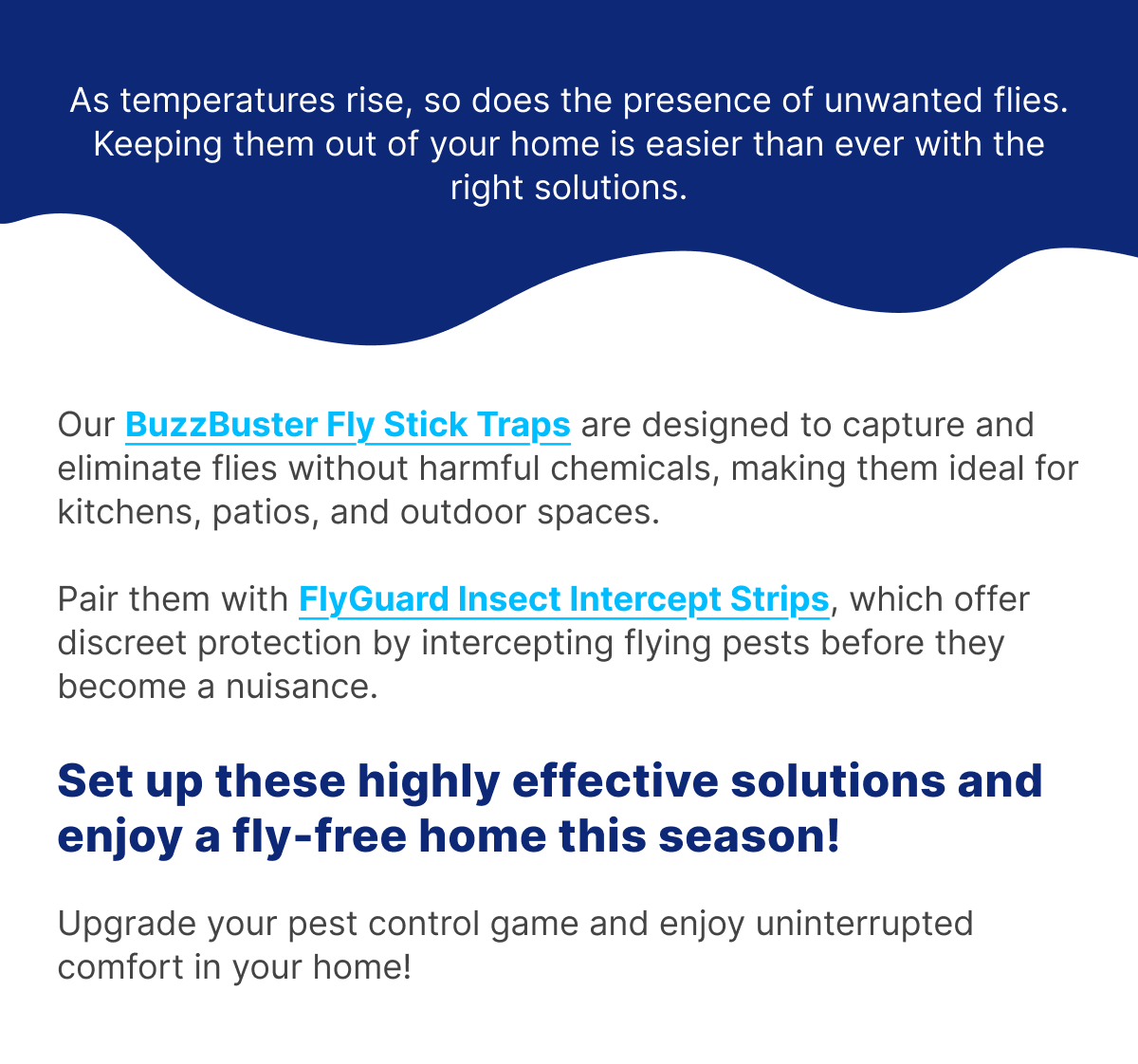 As temperatures rise, so does the presence of unwanted flies. Keeping them out of your home is easier than ever with the right solutions.

Our BuzzBuster Fly Stick Traps are designed to capture and eliminate flies without harmful chemicals, making them ideal for kitchens, patios, and outdoor spaces.

Pair them with FlyGuard Insect Intercept Strips, which offer discreet protection by intercepting flying pests before they become a nuisance.

Set up these highly effective solutions and enjoy a fly-free home this season!

Upgrade your pest control game and enjoy uninterrupted comfort in your home!